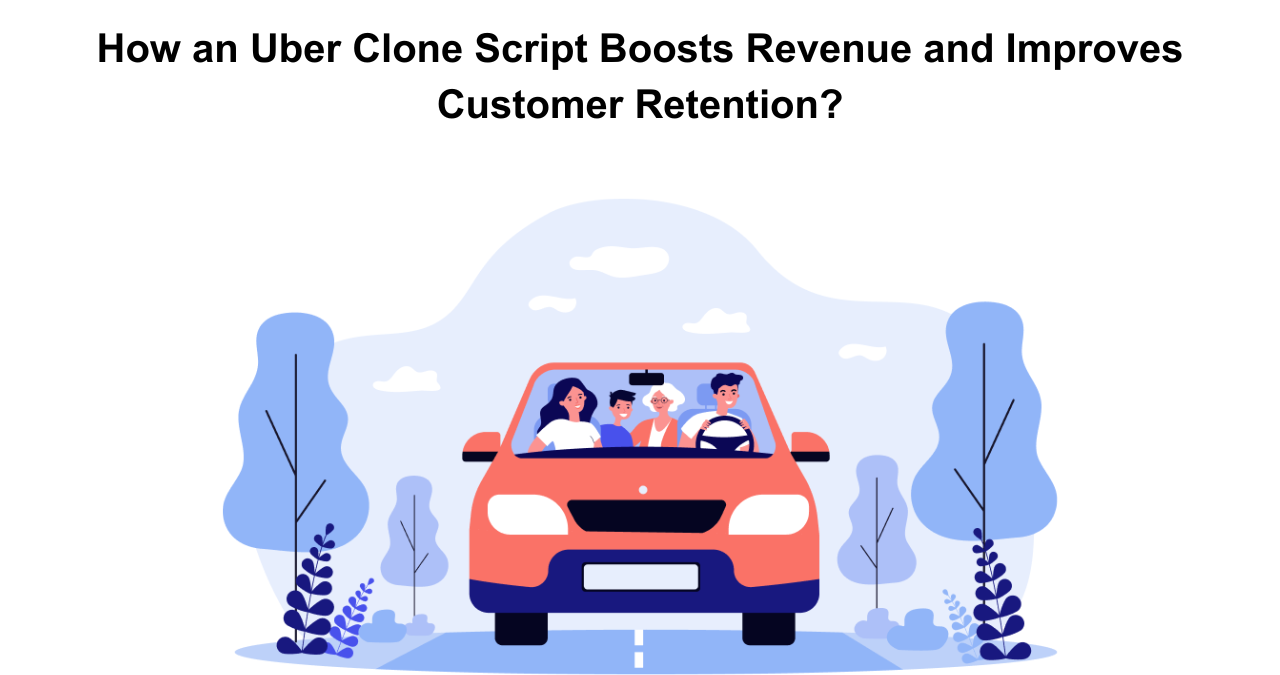 How an Uber Clone Script Boosts Revenue and Improves Customer Retention?